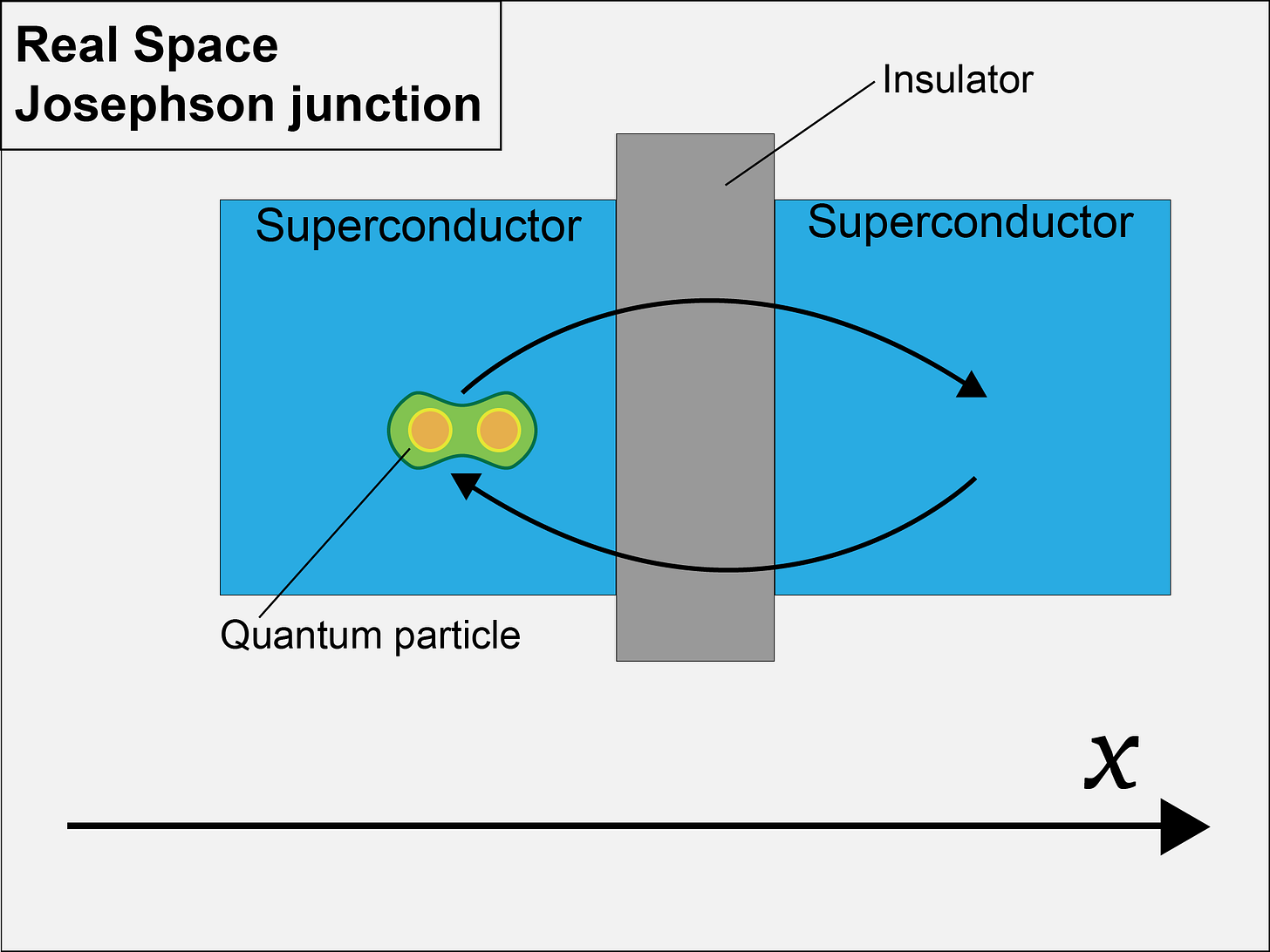 Real Space
Josephson junction

Insulator

Superconductor

Superconductor

Quantum particle

$x$